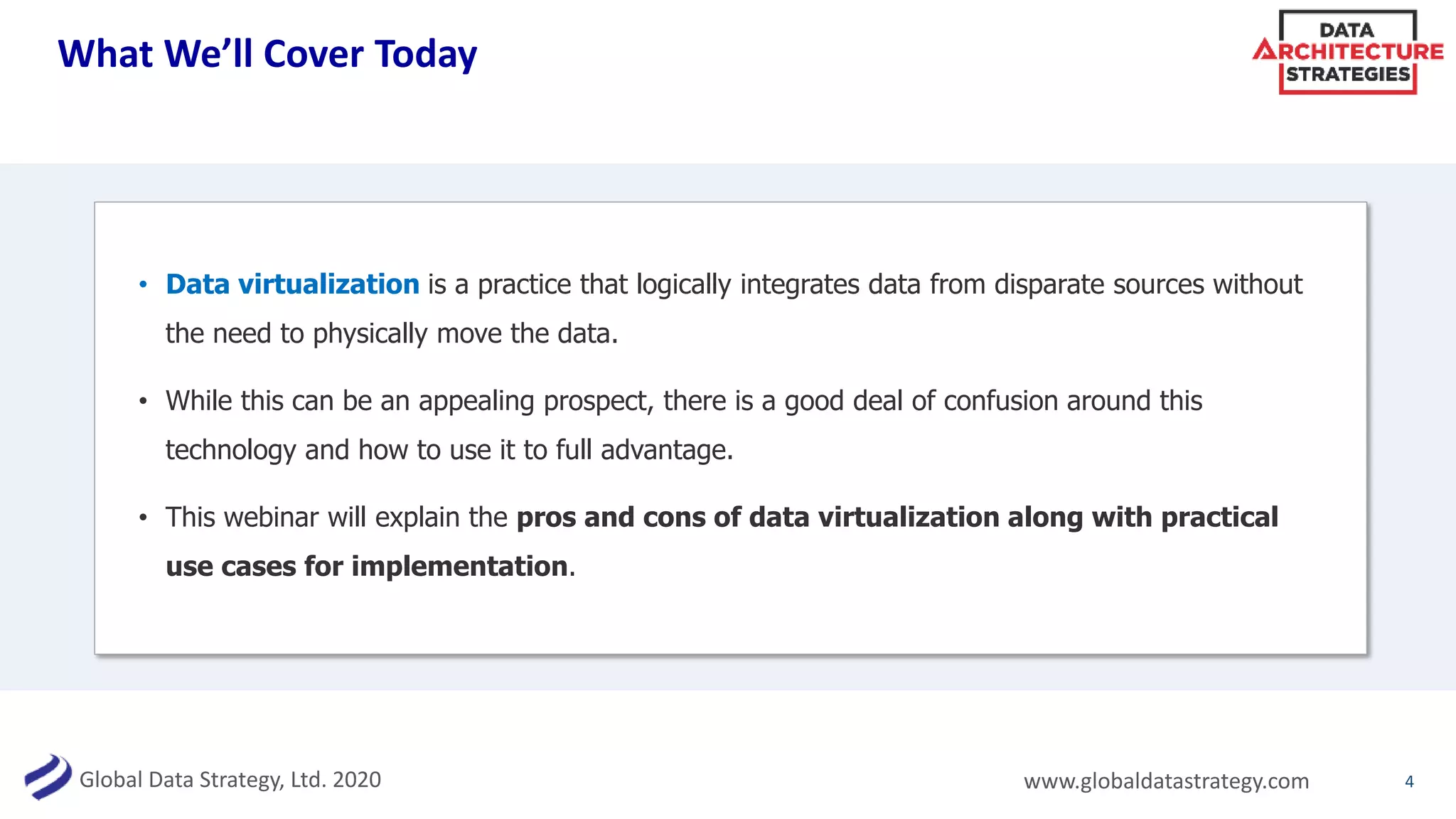 What We'll Cover Today

DATA ARCHITECTURE STRATEGIES

• Data virtualization is a practice that logically integrates data from disparate sources without the need to physically move the data.

• While this can be an appealing prospect, there is a good deal of confusion around this technology and how to use it to full advantage.

• This webinar will explain the pros and cons of data virtualization along with practical use cases for implementation.

Global Data Strategy, Ltd. 2020

www.globaldatastrategy.com

4